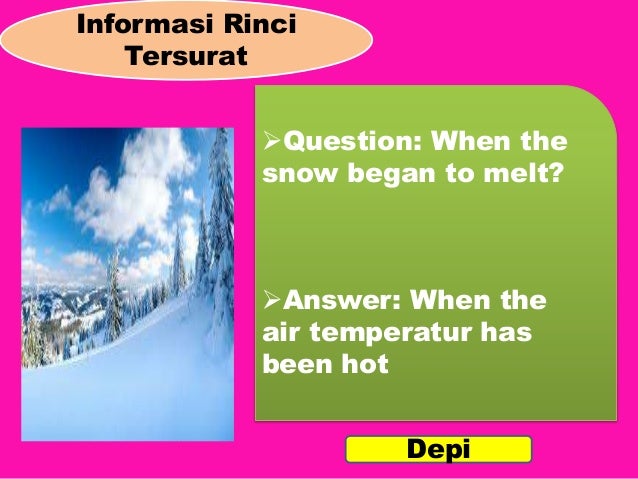 Informasi Rinci Tersurat

➢Question: When the snow began to melt?

➢Answer: When the air temperatur has been hot

Depi